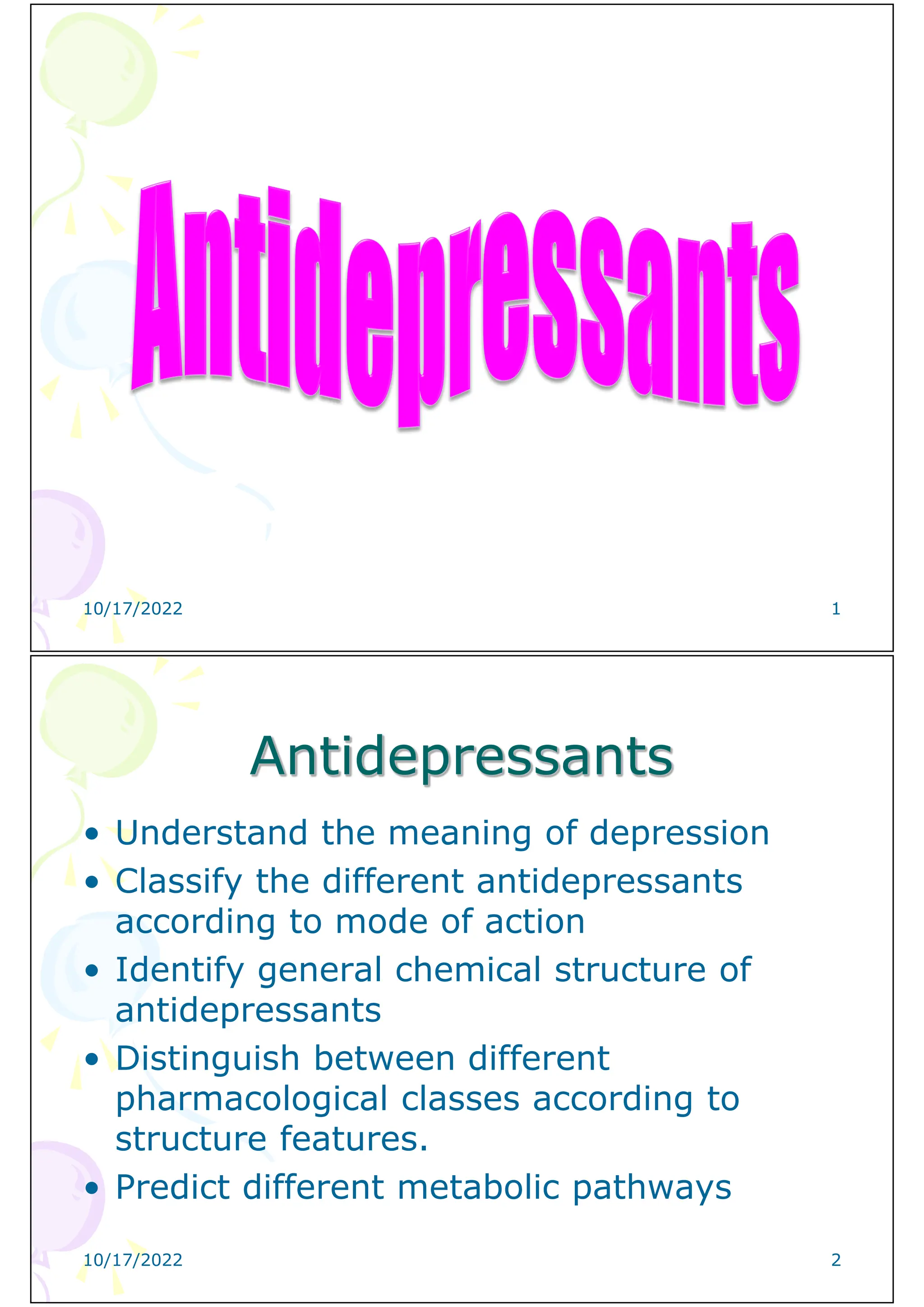 Antidepressants

10/17/2022

1

Antidepressants

• Understand the meaning of depression
• Classify the different antidepressants according to mode of action
• Identify general chemical structure of antidepressants
• Distinguish between different pharmacological classes according to structure features.
• Predict different metabolic pathways

10/17/2022

2